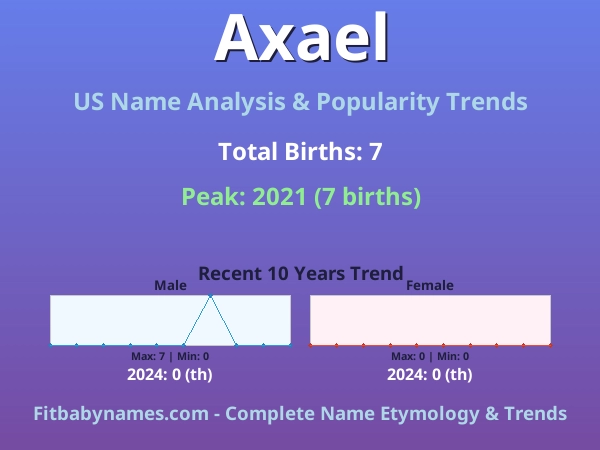 Axael

US Name Analysis & Popularity Trends

Total Births: 7

Peak: 2021 (7 births)

Recent 10 Years Trend

Male

Max: 7 | Min: 0

2024: 0 (th)

Female

Max: 0 | Min: 0

2024: 0 (th)

Fitbabynames.com - Complete Name Etymology & Trends